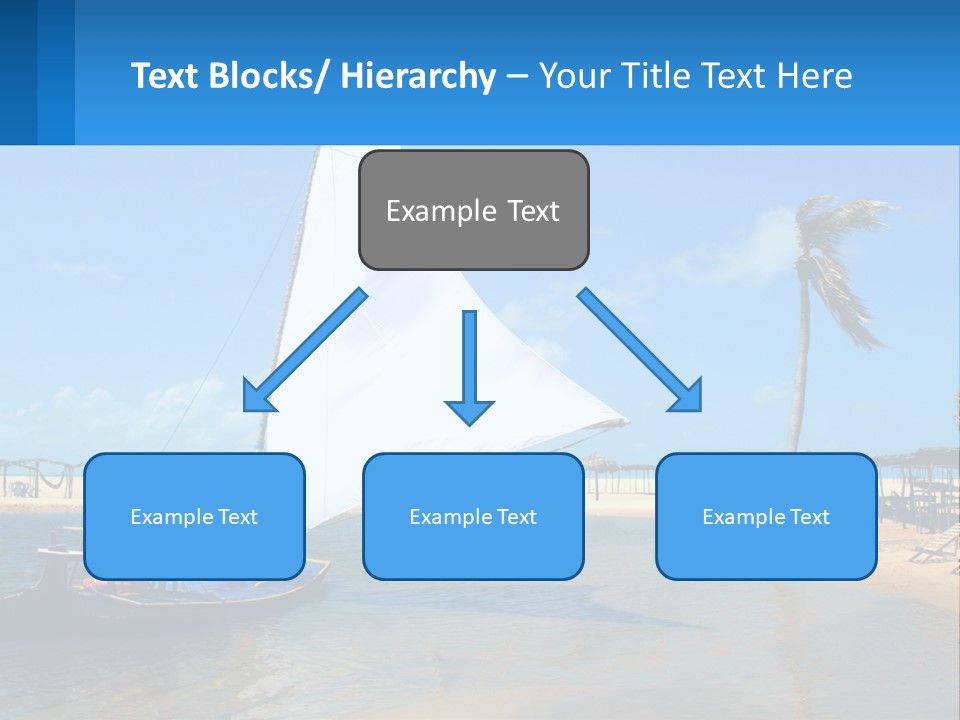 Text Blocks/ Hierarchy – Your Title Text Here

Example Text

Example Text

Example Text

Example Text